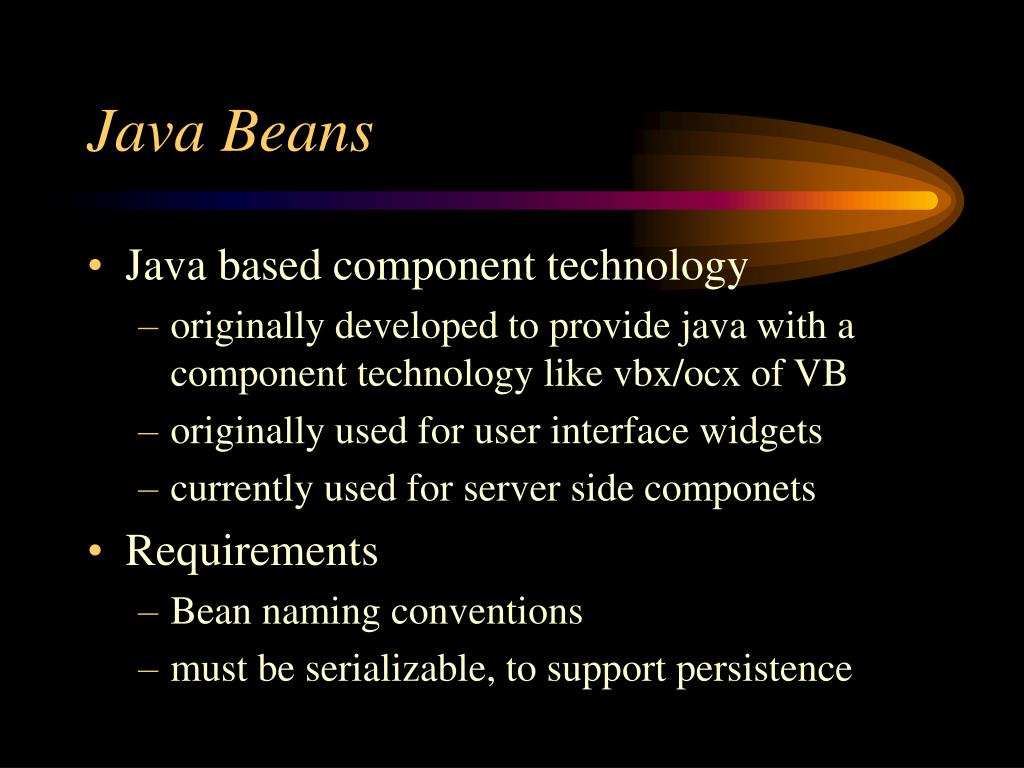 Java Beans

• Java based component technology
– originally developed to provide java with a component technology like vbx/ocx of VB
– originally used for user interface widgets
– currently used for server side componets
• Requirements
– Bean naming conventions
– must be serializable, to support persistence